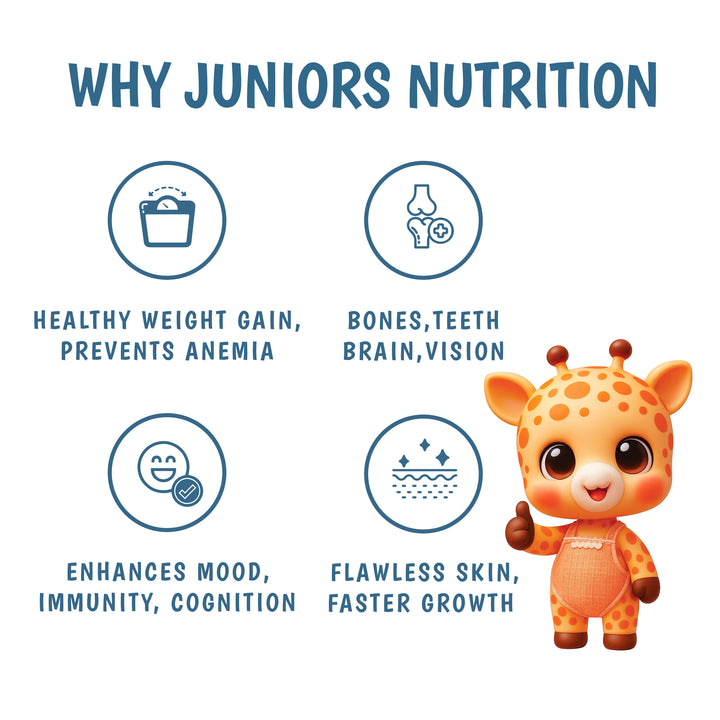 WHY JUNIORS NUTRITION

HEALTHY WEIGHT GAIN, PREVENTS ANEMIA

BONES,TEETH BRAIN,VISION

ENHANCES MOOD, IMMUNITY, COGNITION

FLAWLESS SKIN, FASTER GROWTH